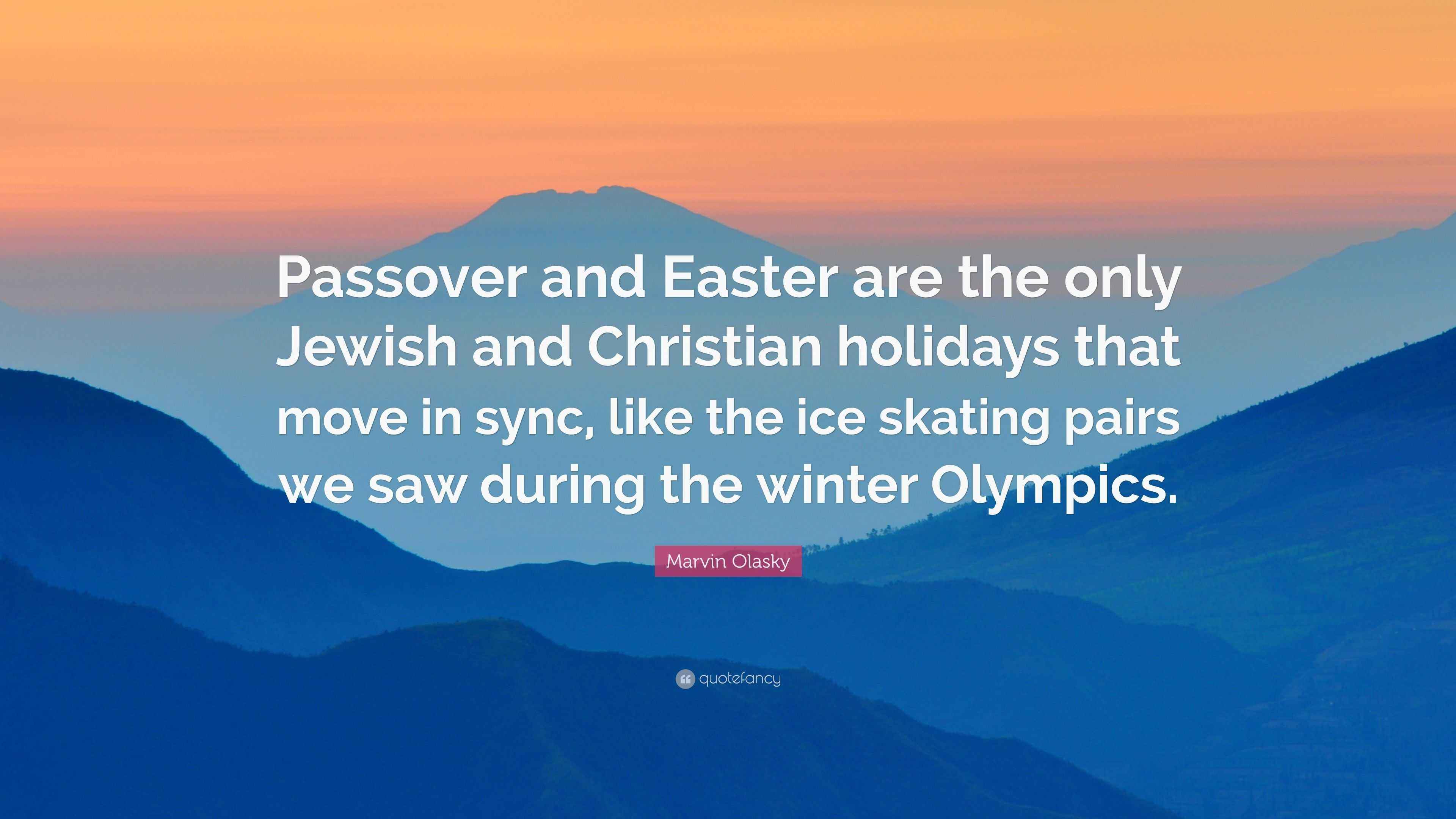 Passover and Easter are the only Jewish and Christian holidays that move in sync, like the ice skating pairs we saw during the winter Olympics.

Marvin Olasky

quotefancy